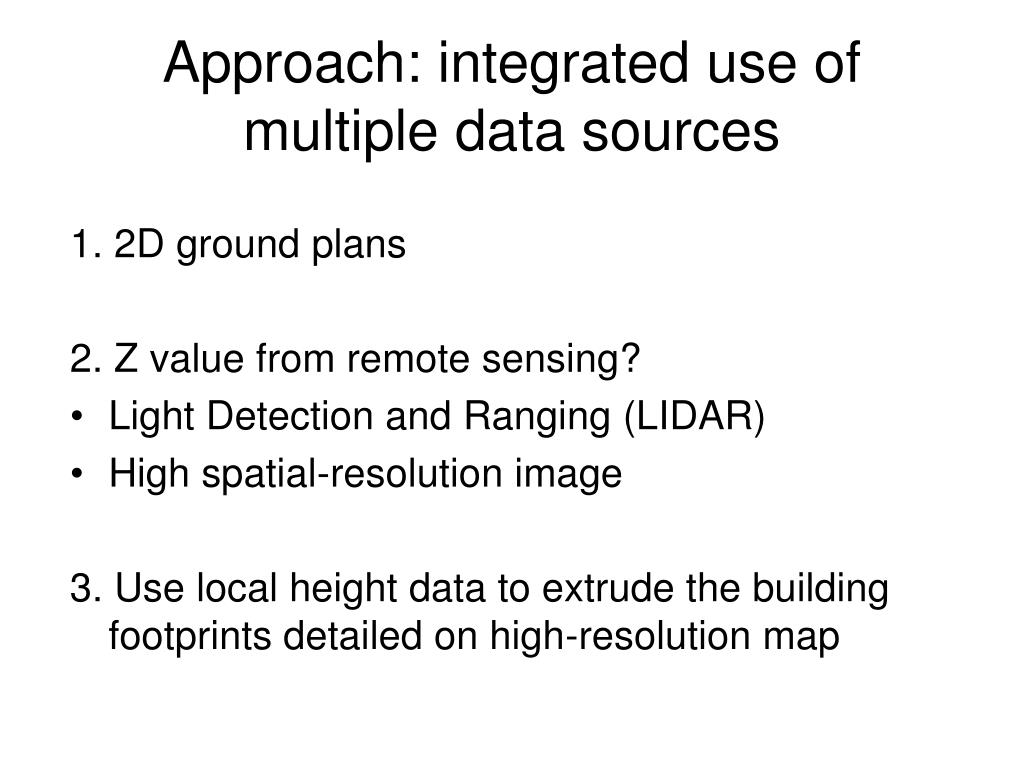 Approach: integrated use of multiple data sources

1. 2D ground plans

2. Z value from remote sensing?
• Light Detection and Ranging (LIDAR)
• High spatial-resolution image

3. Use local height data to extrude the building footprints detailed on high-resolution map